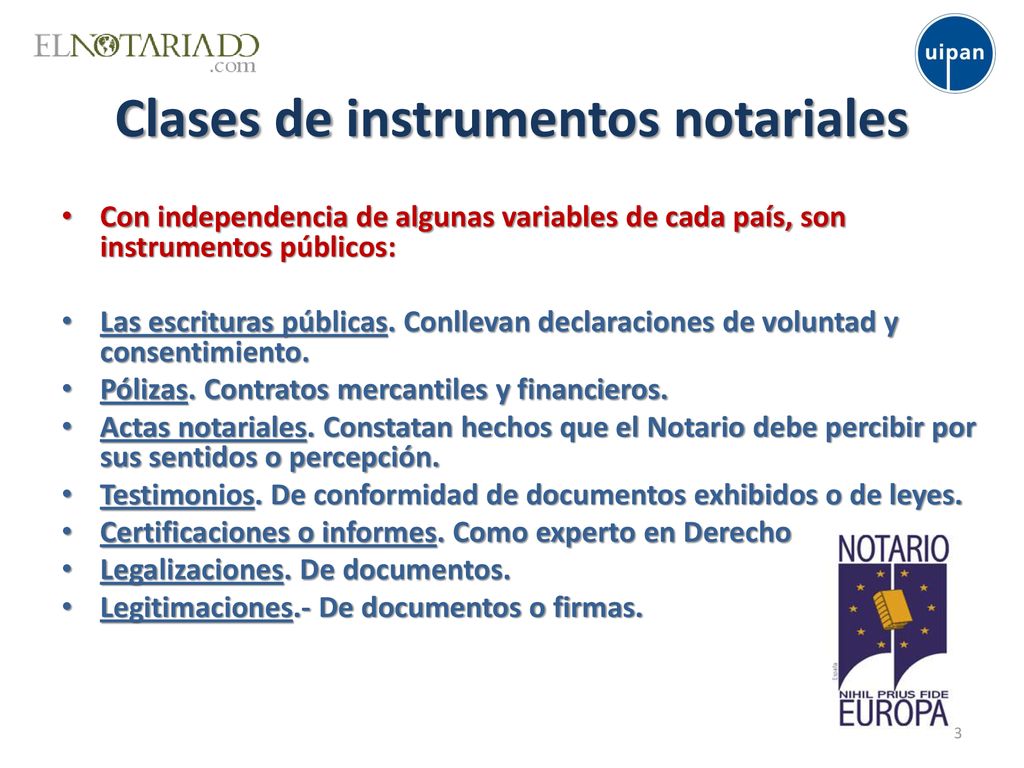 ELNOTARIADO .com

uipan

Clases de instrumentos notariales

• Con independencia de algunas variables de cada país, son instrumentos públicos:

• Las escrituras públicas. Conllevan declaraciones de voluntad y consentimiento.
• Pólizas. Contratos mercantiles y financieros.
• Actas notariales. Constatan hechos que el Notario debe percibir por sus sentidos o percepción.
• Testimonios. De conformidad de documentos exhibidos o de leyes.
• Certificaciones o informes. Como experto en Derecho
• Legalizaciones. De documentos.
• Legitimaciones.- De documentos o firmas.

NOTARIO
España
NIHIL PRIUS FIDE
EUROPA

3